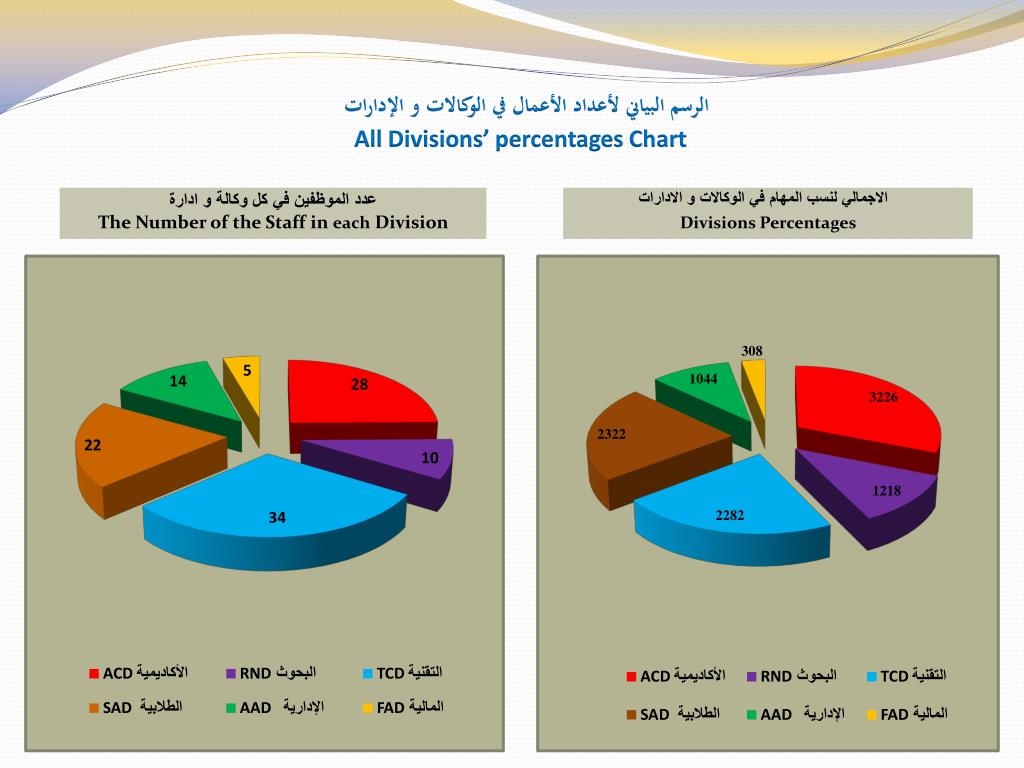 الرسم البياني لأعداد الأعمال في الوكالات و الإدارات
All Divisions' percentages Chart

عدد الموظفين في كل وكالة و ادارة
The Number of the Staff in each Division

5
14
28
22
10
34

ACD الأكاديمية
RND البحوث
TCD التقنية
SAD الطلابية
AAD الإدارية
FAD المالية

الاجمالي لنسب المهام في الوكالات و الادارات
Divisions Percentages

308
1044
3226
2322
1218
2282

ACD الأكاديمية
RND البحوث
TCD التقنية
SAD الطلابية
AAD الإدارية
FAD المالية